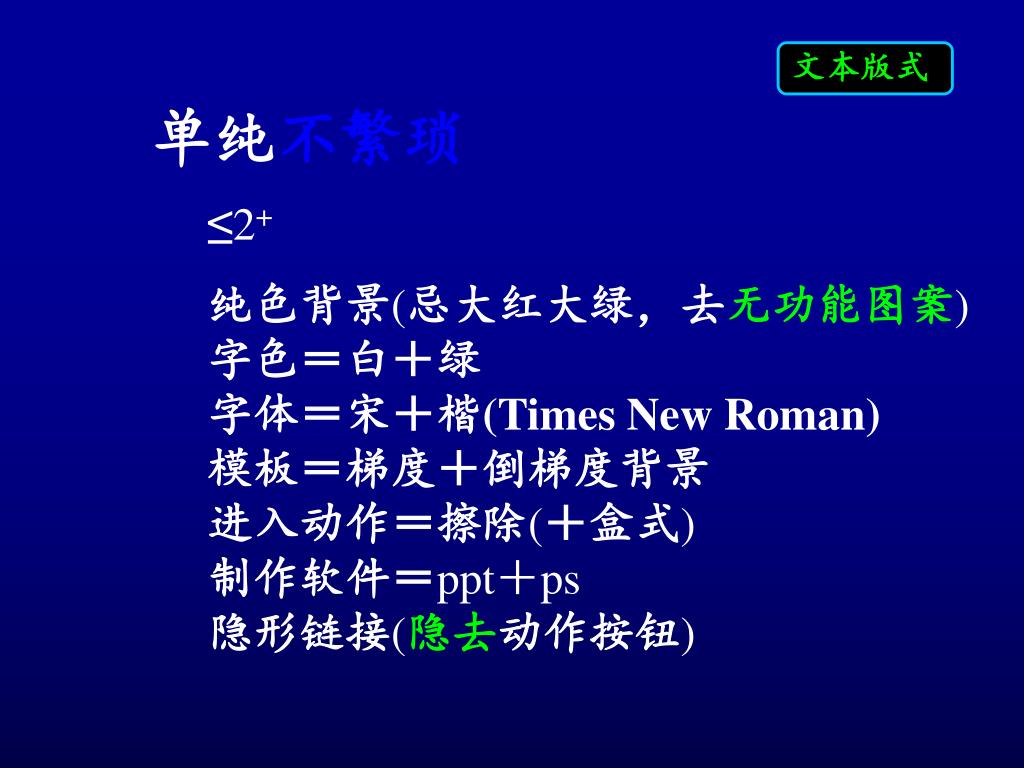 文本版式

单纯不繁琐

$\leq 2^+$

纯色背景(忌大红大绿，去无功能图案)
字色＝白＋绿
字体＝宋＋楷(Times New Roman)
模板＝梯度＋倒梯度背景
进入动作＝擦除(＋盒式)
制作软件＝ppt＋ps
隐形链接(隐去动作按钮)